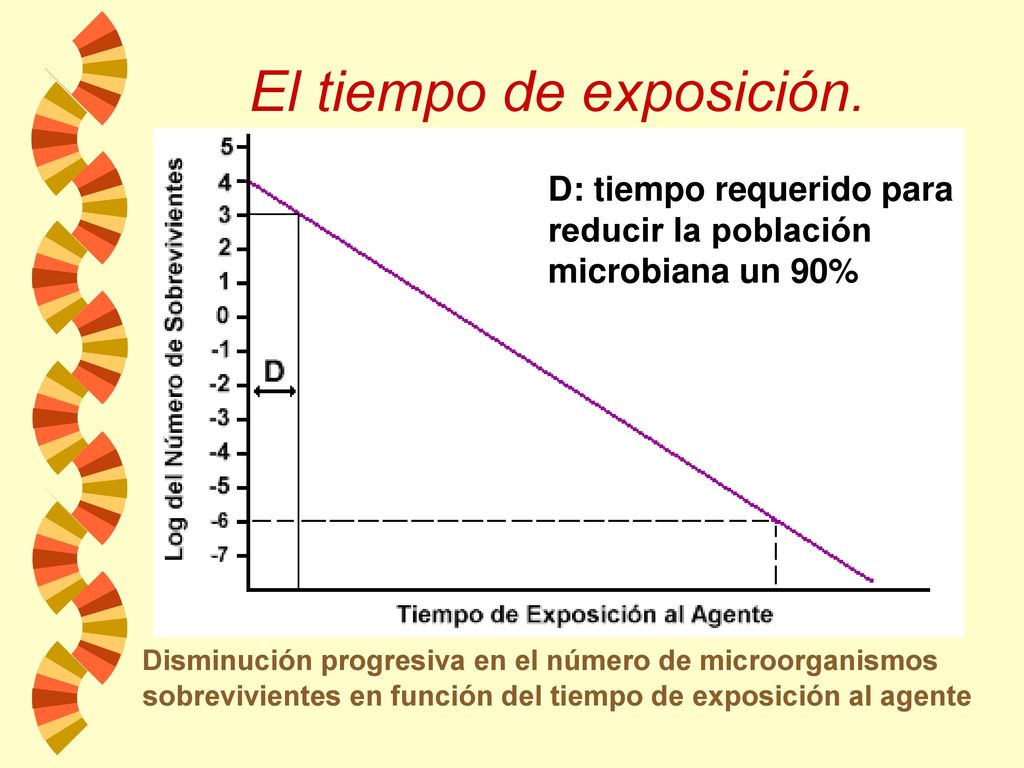 El tiempo de exposición.

Log del Número de Sobrevivientes

5
4
3
2
1
0
-1
-2
-3
-4
-5
-6
-7

D

D: tiempo requerido para reducir la población microbiana un 90%

Tiempo de Exposición al Agente

Disminución progresiva en el número de microorganismos sobrevivientes en función del tiempo de exposición al agente